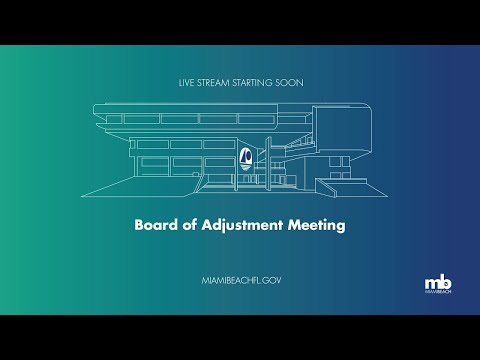 LIVE STREAM STARTING SOON

Board of Adjustment Meeting

MIAMIBEACHFL.GOV

mb
MIAMIBEACH